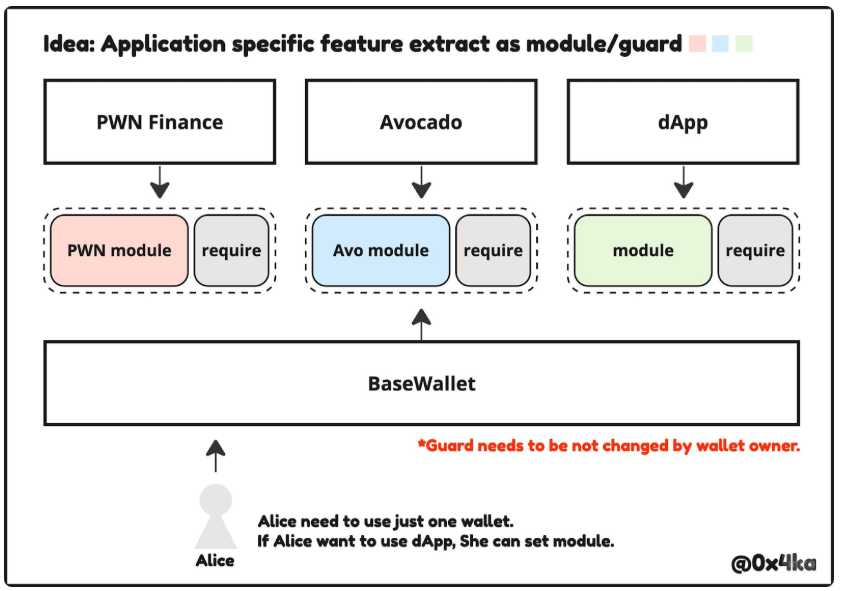 Idea: Application specific feature extract as module/guard

PWN Finance

Avocado

dApp

PWN module

require

Avo module

require

module

require

BaseWallet

*Guard needs to be not changed by wallet owner.

Alice

Alice need to use just one wallet.
If Alice want to use dApp, She can set module.

@0x4ka